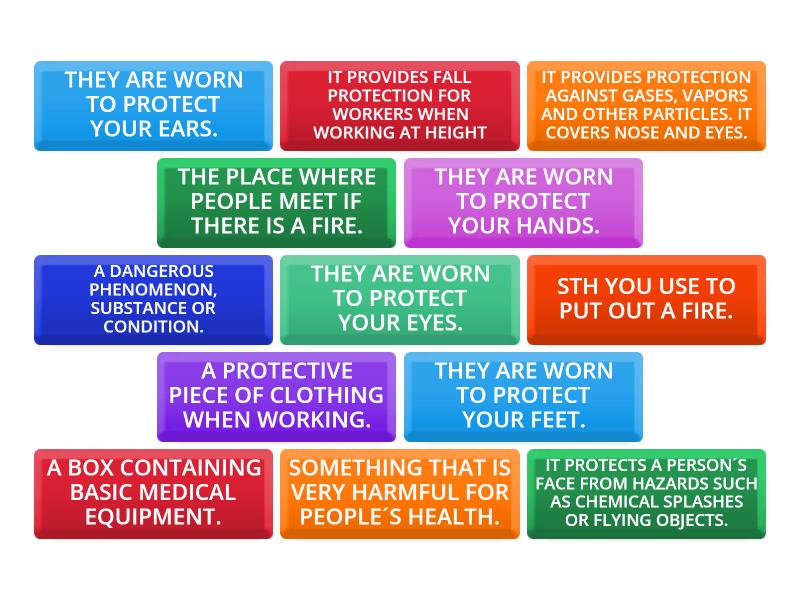 THEY ARE WORN TO PROTECT YOUR EARS.

IT PROVIDES FALL PROTECTION FOR WORKERS WHEN WORKING AT HEIGHT

IT PROVIDES PROTECTION AGAINST GASES, VAPORS AND OTHER PARTICLES. IT COVERS NOSE AND EYES.

THE PLACE WHERE PEOPLE MEET IF THERE IS A FIRE.

THEY ARE WORN TO PROTECT YOUR HANDS.

A DANGEROUS PHENOMENON, SUBSTANCE OR CONDITION.

THEY ARE WORN TO PROTECT YOUR EYES.

STH YOU USE TO PUT OUT A FIRE.

A PROTECTIVE PIECE OF CLOTHING WHEN WORKING.

THEY ARE WORN TO PROTECT YOUR FEET.

A BOX CONTAINING BASIC MEDICAL EQUIPMENT.

SOMETHING THAT IS VERY HARMFUL FOR PEOPLE´S HEALTH.

IT PROTECTS A PERSON´S FACE FROM HAZARDS SUCH AS CHEMICAL SPLASHES OR FLYING OBJECTS.